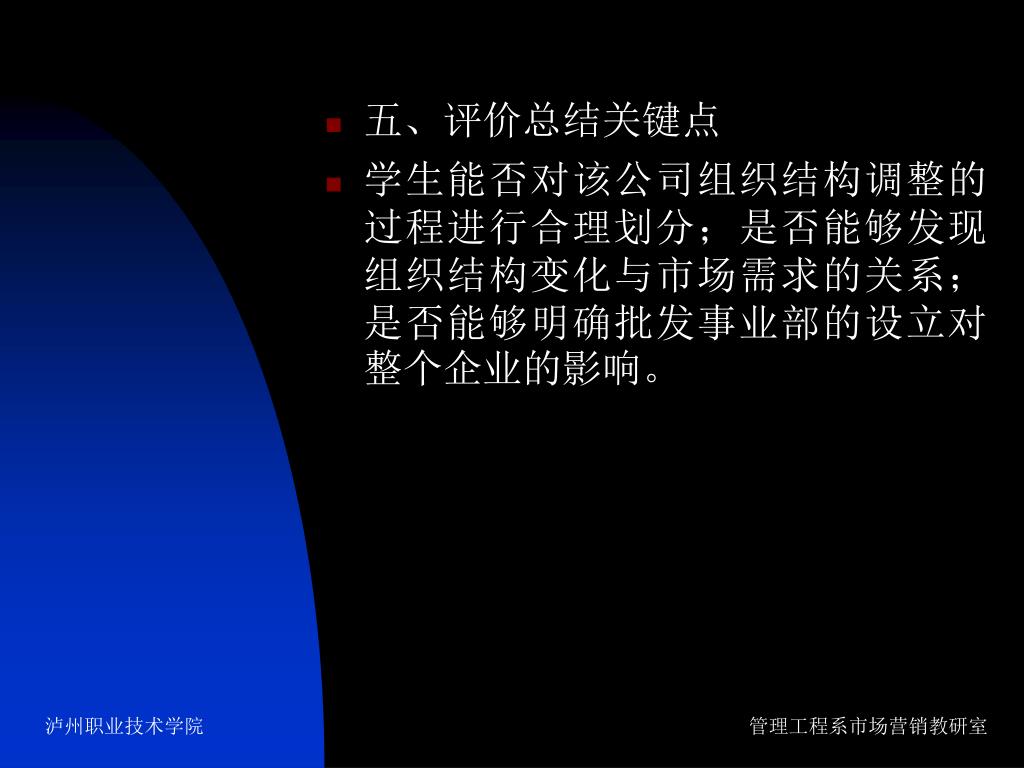 五、评价总结关键点

学生能否对该公司组织结构调整的过程进行合理划分；是否能够发现组织结构变化与市场需求的关系；是否能够明确批发事业部的设立对整个企业的影响。

泸州职业技术学院

管理工程系市场营销教研室